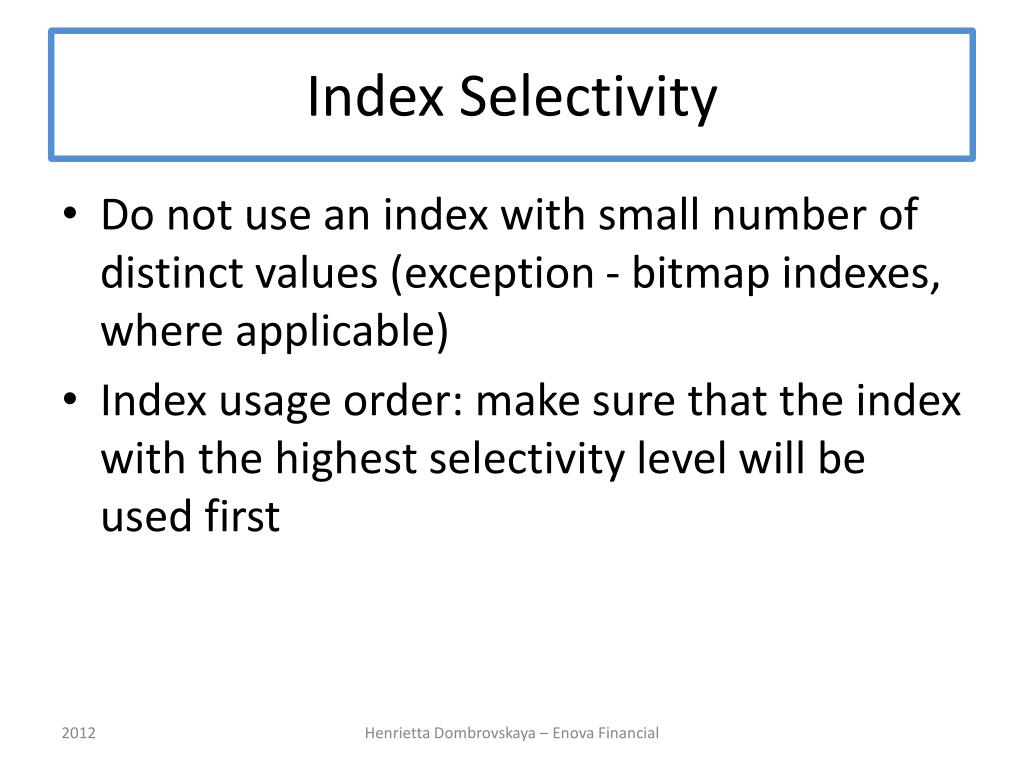 Index Selectivity

• Do not use an index with small number of distinct values (exception - bitmap indexes, where applicable)

• Index usage order: make sure that the index with the highest selectivity level will be used first

2012

Henrietta Dombrovskaya – Enova Financial